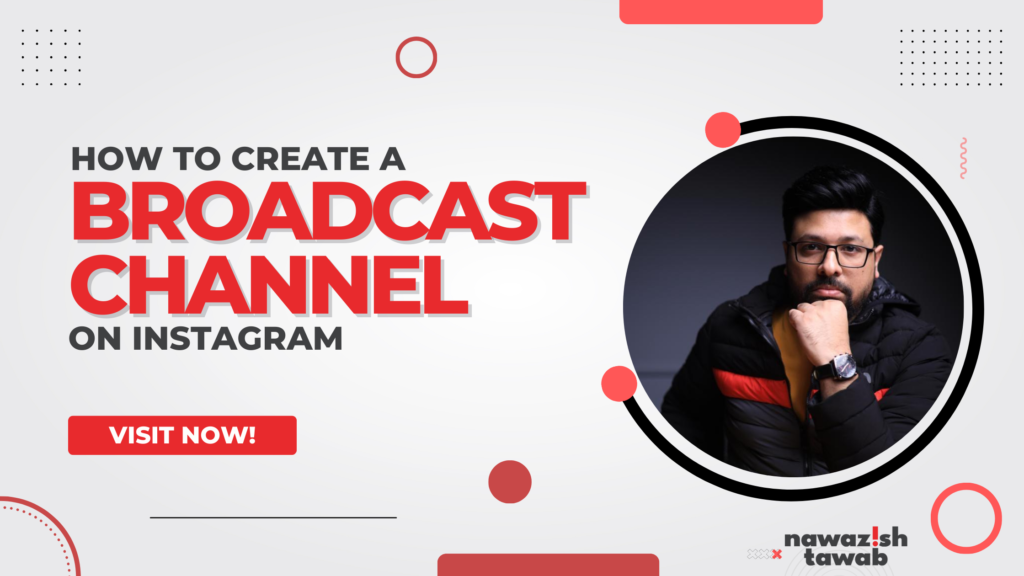 HOW TO CREATE A
BROADCAST CHANNEL
ON INSTAGRAM

VISIT NOW!

nawaz!sh
tawab